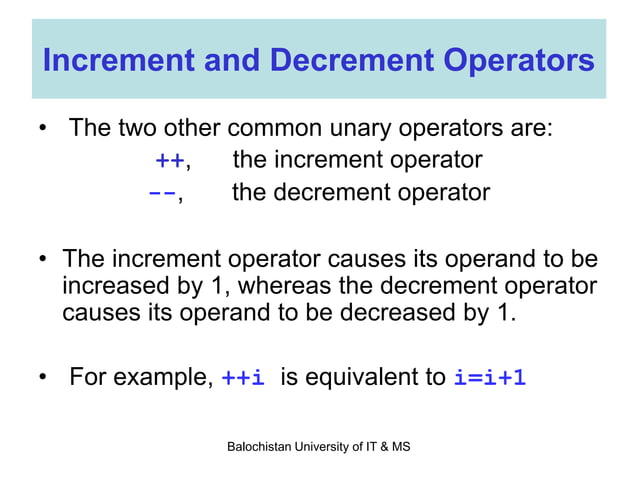 Increment and Decrement Operators

• The two other common unary operators are:
++, the increment operator
--, the decrement operator

• The increment operator causes its operand to be increased by 1, whereas the decrement operator causes its operand to be decreased by 1.

• For example, ++i is equivalent to i=i+1

Balochistan University of IT & MS